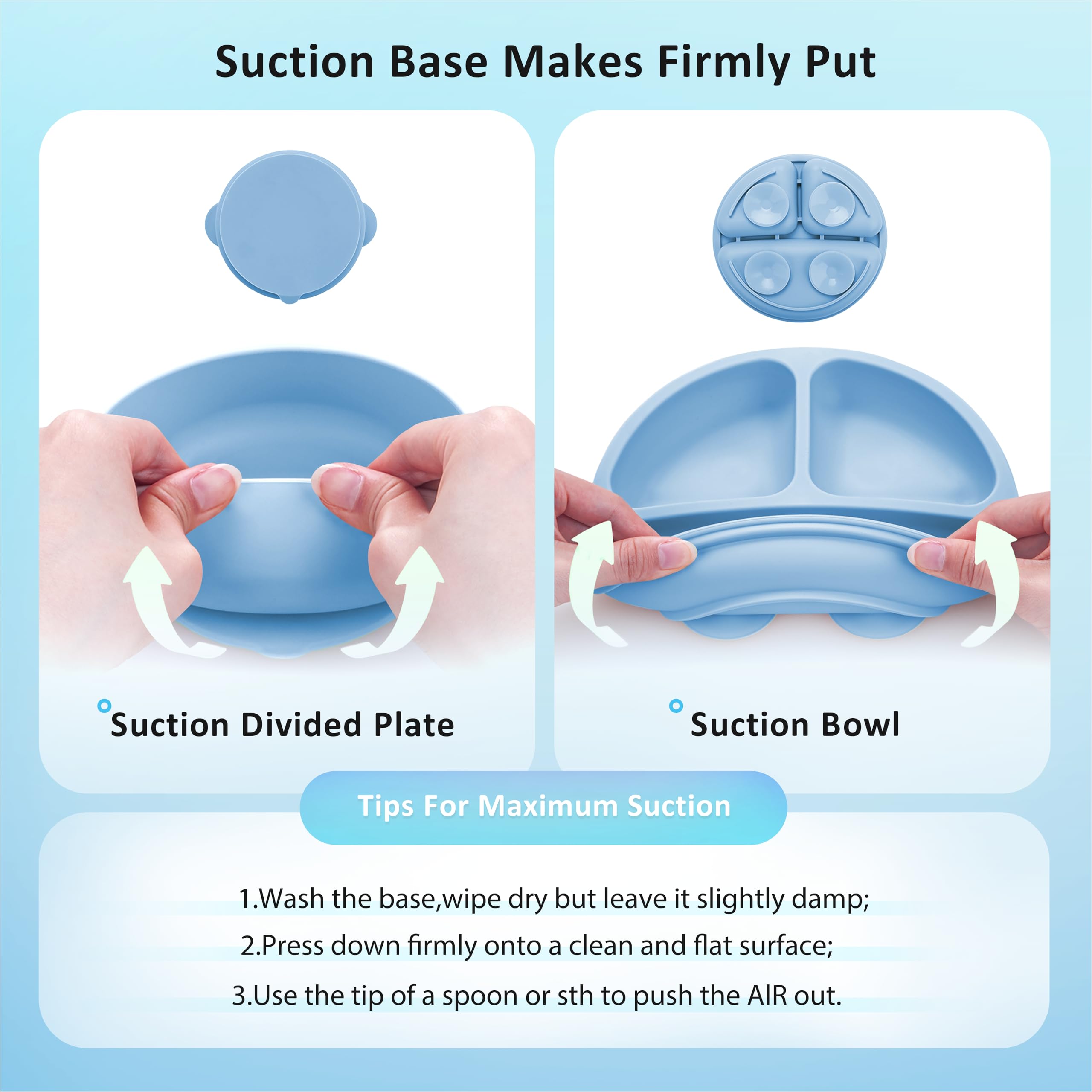 Suction Base Makes Firmly Put

Suction Divided Plate

Suction Bowl

Tips For Maximum Suction

1.Wash the base,wipe dry but leave it slightly damp;

2.Press down firmly onto a clean and flat surface;

3.Use the tip of a spoon or sth to push the AIR out.